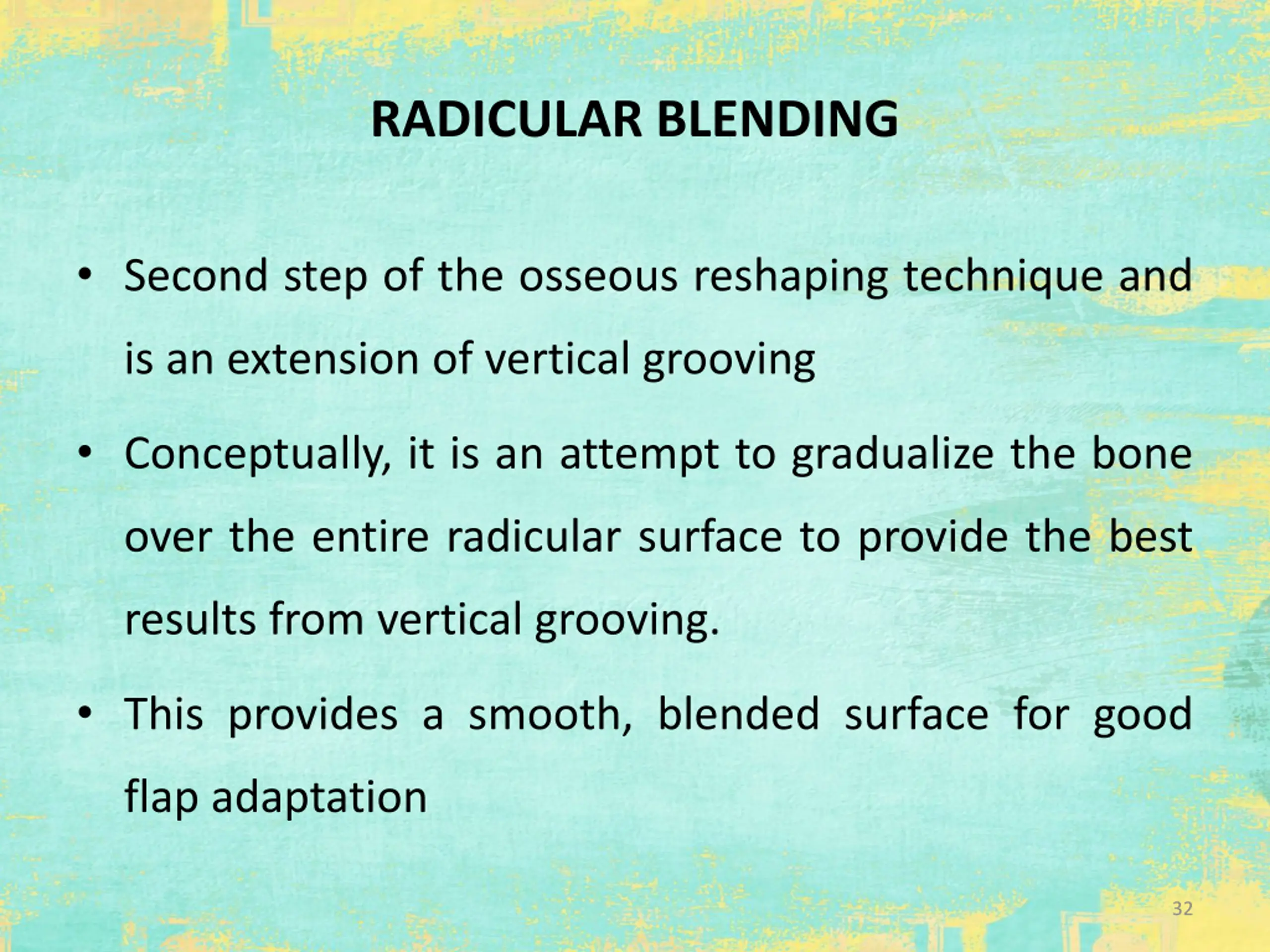 RADICULAR BLENDING

• Second step of the osseous reshaping technique and is an extension of vertical grooving

• Conceptually, it is an attempt to gradualize the bone over the entire radicular surface to provide the best results from vertical grooving.

• This provides a smooth, blended surface for good flap adaptation

32